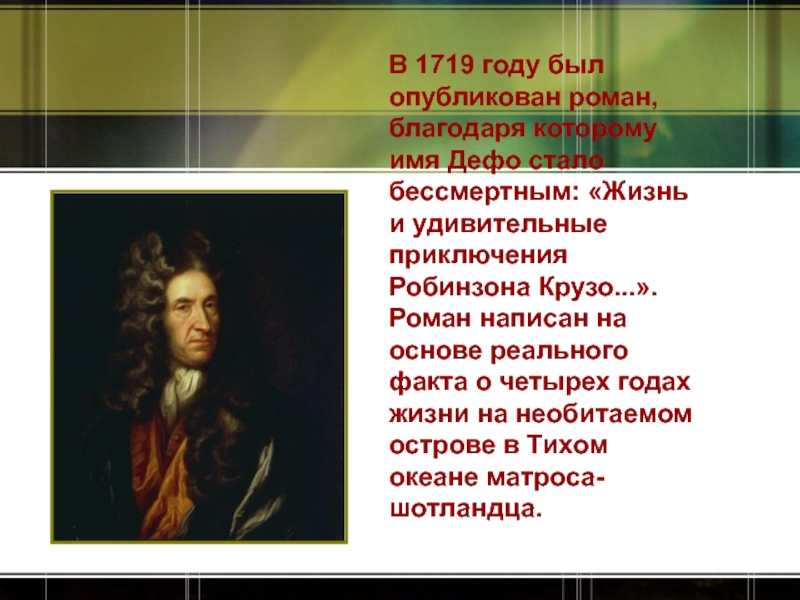 В 1719 году был опубликован роман, благодаря которому имя Дефо стало бессмертным: «Жизнь и удивительные приключения Робинзона Крузо...». Роман написан на основе реального факта о четырех годах жизни на необитаемом острове в Тихом океане матроса-шотландца.